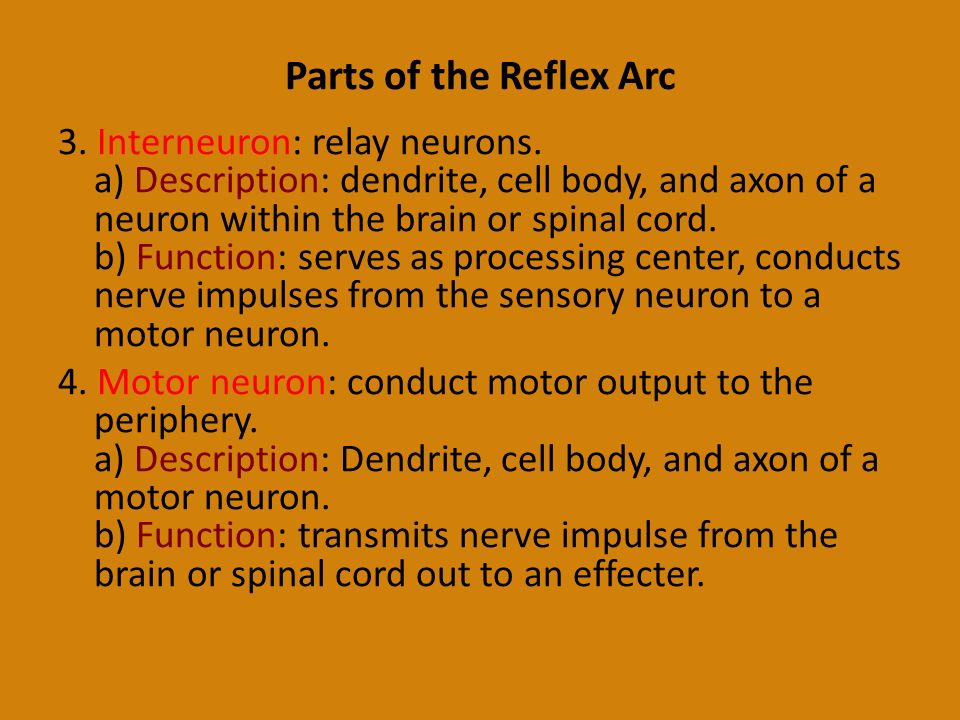 Parts of the Reflex Arc

3. Interneuron: relay neurons.
a) Description: dendrite, cell body, and axon of a neuron within the brain or spinal cord.
b) Function: serves as processing center, conducts nerve impulses from the sensory neuron to a motor neuron.

4. Motor neuron: conduct motor output to the periphery.
a) Description: Dendrite, cell body, and axon of a motor neuron.
b) Function: transmits nerve impulse from the brain or spinal cord out to an effecter.